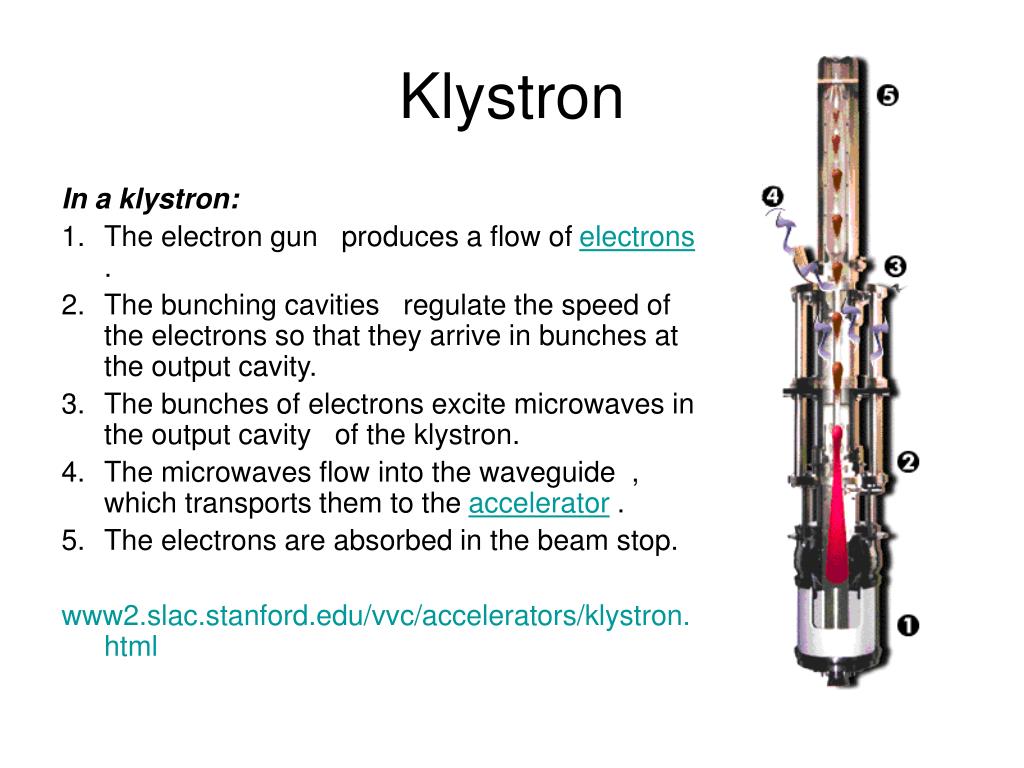 Klystron

In a klystron:

1. The electron gun produces a flow of electrons .
2. The bunching cavities regulate the speed of the electrons so that they arrive in bunches at the output cavity.
3. The bunches of electrons excite microwaves in the output cavity of the klystron.
4. The microwaves flow into the waveguide , which transports them to the accelerator .
5. The electrons are absorbed in the beam stop.

www2.slac.stanford.edu/vvc/accelerators/klystron.html

5
4
3
2
1